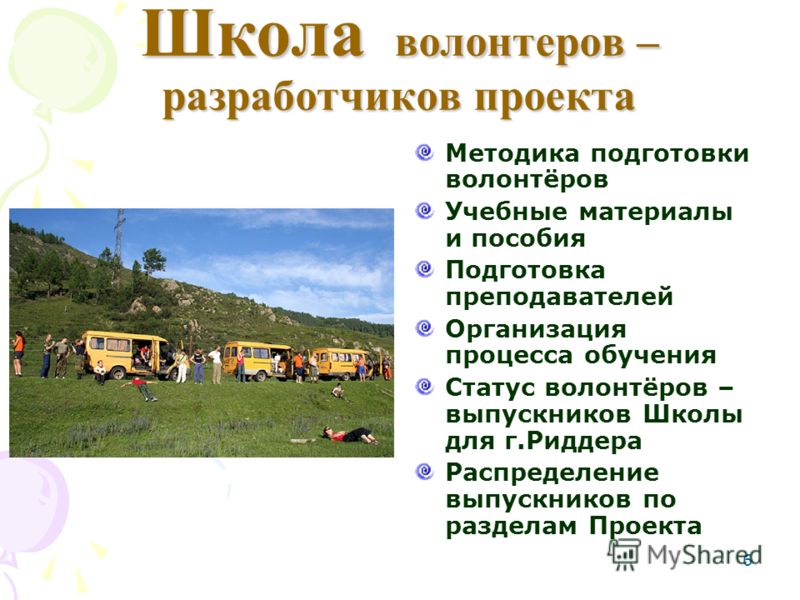 Школа волонтеров – разработчиков проекта

Методика подготовки волонтёров

Учебные материалы и пособия

Подготовка преподавателей

Организация процесса обучения

Статус волонтёров – выпускников Школы для г.Риддера

Распределение выпускников по разделам Проекта

MyShared

6